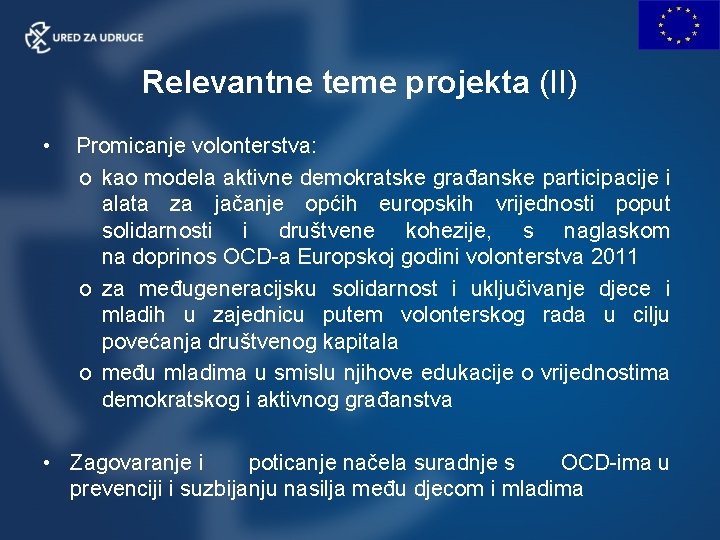 URED ZA UDRUGE

Relevantne teme projekta (II)

• Promicanje volonterstva:

o kao modela aktivne demokratske građanske participacije i alata za jačanje općih europskih vrijednosti poput solidarnosti i društvene kohezije, s naglaskom na doprinos OCD-a Europskoj godini volonterstva 2011

o za međugeneracijsku solidarnost i uključivanje djece i mladih u zajednicu putem volonterskog rada u cilju povećanja društvenog kapitala

o među mladima u smislu njihove edukacije o vrijednostima demokratskog i aktivnog građanstva

• Zagovaranje i poticanje načela suradnje s OCD-ima u prevenciji i suzbijanju nasilja među djecom i mladima